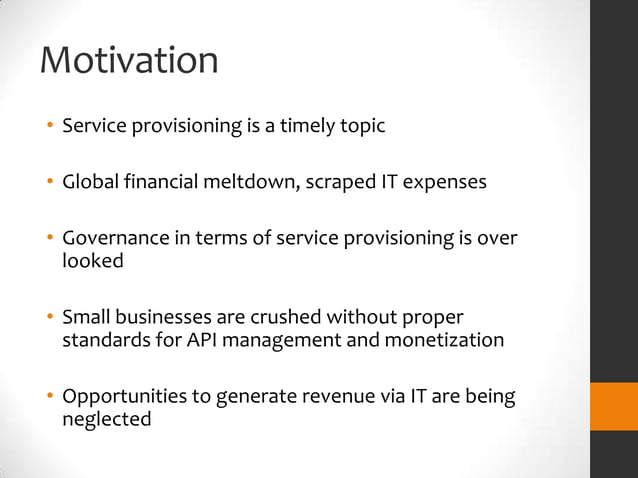 Motivation

• Service provisioning is a timely topic

• Global financial meltdown, scraped IT expenses

• Governance in terms of service provisioning is over looked

• Small businesses are crushed without proper standards for API management and monetization

• Opportunities to generate revenue via IT are being neglected